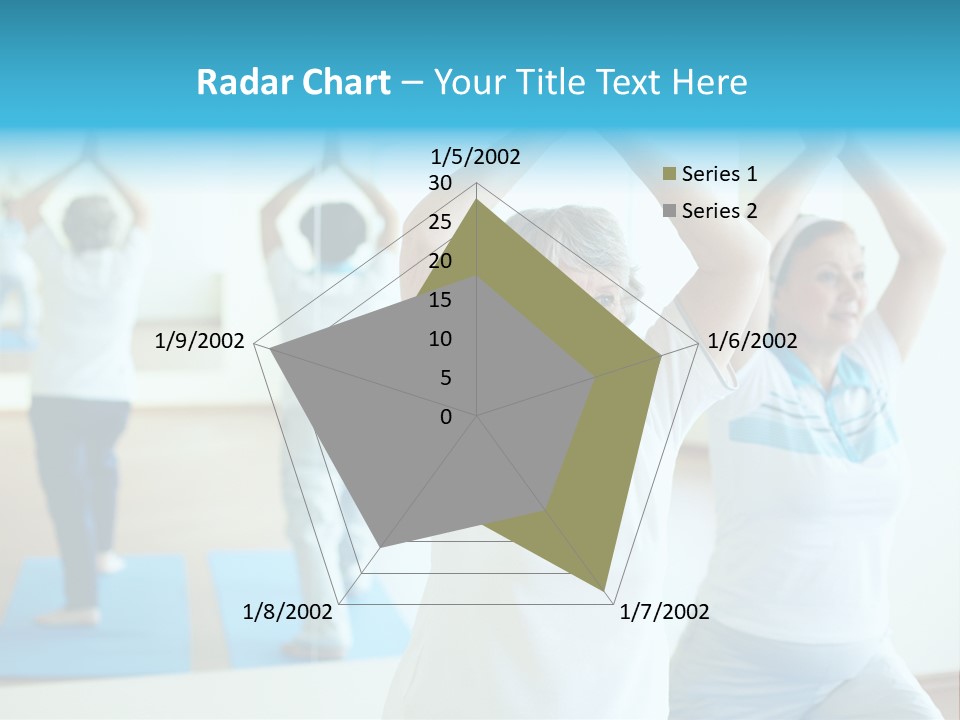 Radar Chart – Your Title Text Here

1/5/2002
30
25
20
15
10
5
0
1/6/2002
1/7/2002
1/8/2002
1/9/2002

Series 1
Series 2